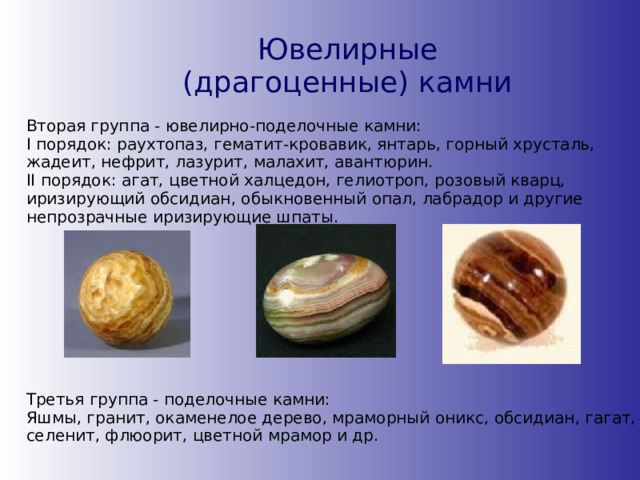 Ювелирные (драгоценные) камни

Вторая группа - ювелирно-поделочные камни:
I порядок: раухтопаз, гематит-кровавик, янтарь, горный хрусталь, жадеит, нефрит, лазурит, малахит, авантюрин.
II порядок: агат, цветной халцедон, гелиотроп, розовый кварц, иризирующий обсидиан, обыкновенный опал, лабрадор и другие непрозрачные иризирующие шпаты.

Третья группа - поделочные камни:
Яшмы, гранит, окаменелое дерево, мраморный оникс, обсидиан, гагат, селенит, флюорит, цветной мрамор и др.